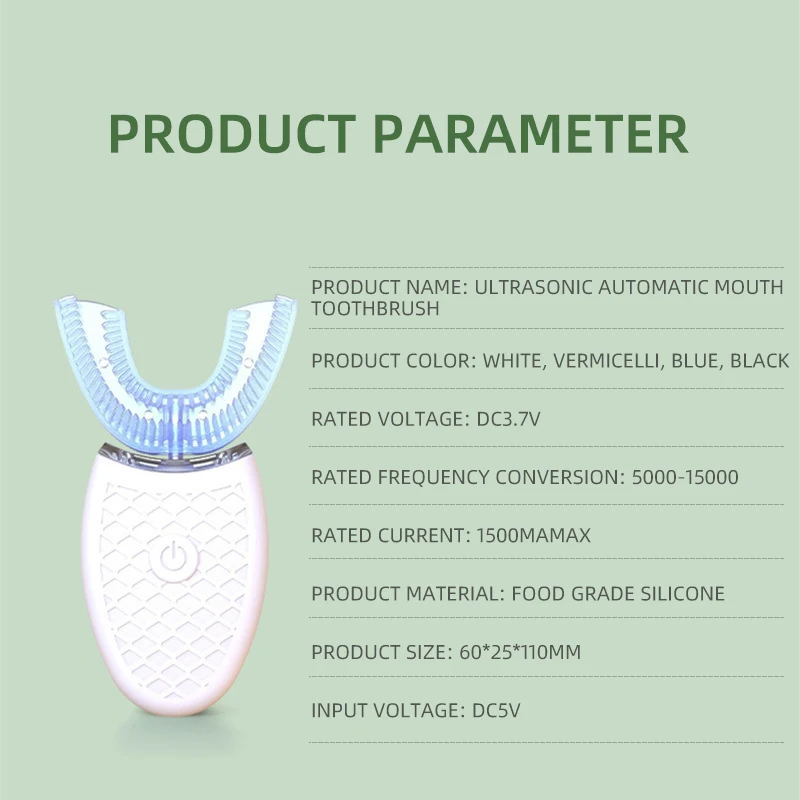 PRODUCT PARAMETER

PRODUCT NAME: ULTRASONIC AUTOMATIC MOUTH TOOTHBRUSH

PRODUCT COLOR: WHITE, VERMICELLI, BLUE, BLACK

RATED VOLTAGE: DC3.7V

RATED FREQUENCY CONVERSION: 5000-15000

RATED CURRENT: 1500MAMAX

PRODUCT MATERIAL: FOOD GRADE SILICONE

PRODUCT SIZE: 60*25*110MM

INPUT VOLTAGE: DC5V